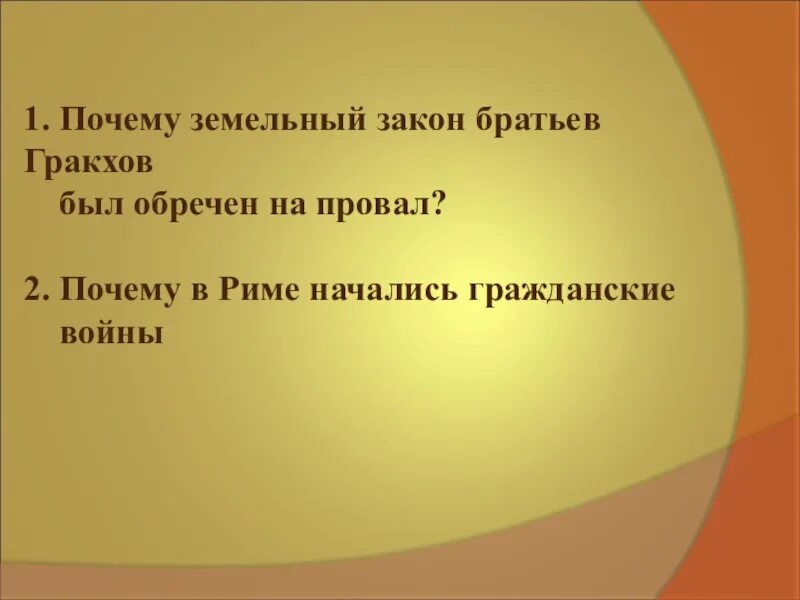 1. Почему земельный закон братьев Гракхов был обречен на провал?

2. Почему в Риме начались гражданские войны